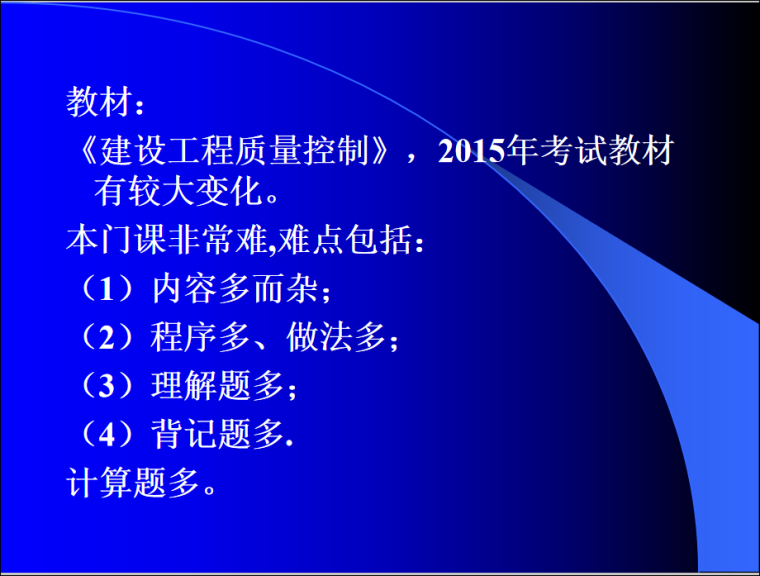 教材：

《建设工程质量控制》，2015年考试教材有较大变化。

本门课非常难,难点包括：

（1）内容多而杂；

（2）程序多、做法多；

（3）理解题多；

（4）背记题多.

计算题多。